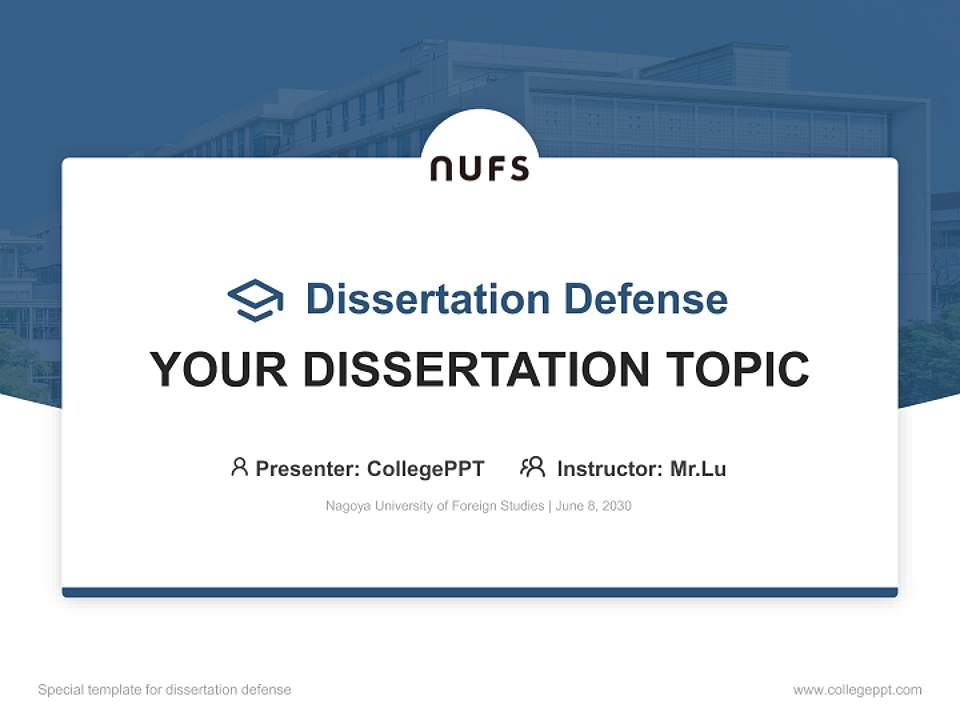 NUFS

Dissertation Defense

YOUR DISSERTATION TOPIC

Presenter: CollegePPT Instructor: Mr.Lu

Nagoya University of Foreign Studies | June 8, 2030

Special template for dissertation defense

www.collegeppt.com